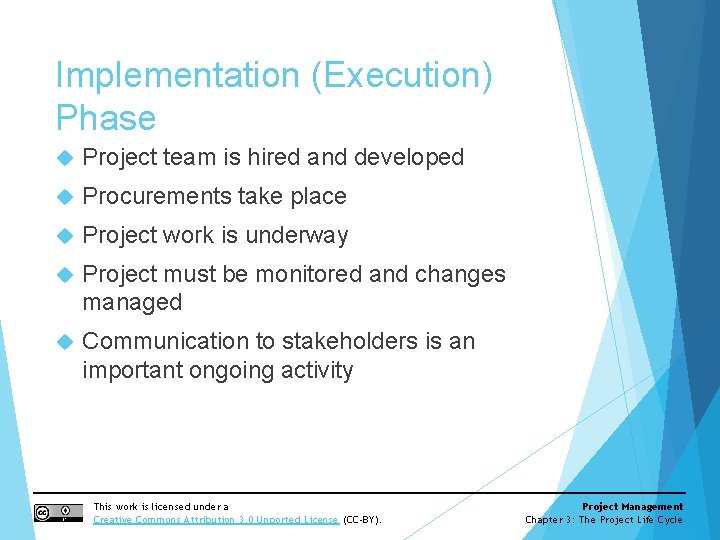 Implementation (Execution) Phase

Project team is hired and developed

Procurements take place

Project work is underway

Project must be monitored and changes managed

Communication to stakeholders is an important ongoing activity

This work is licensed under a Creative Commons Attribution 3.0 Unported License (CC-BY).

Project Management
Chapter 3: The Project Life Cycle